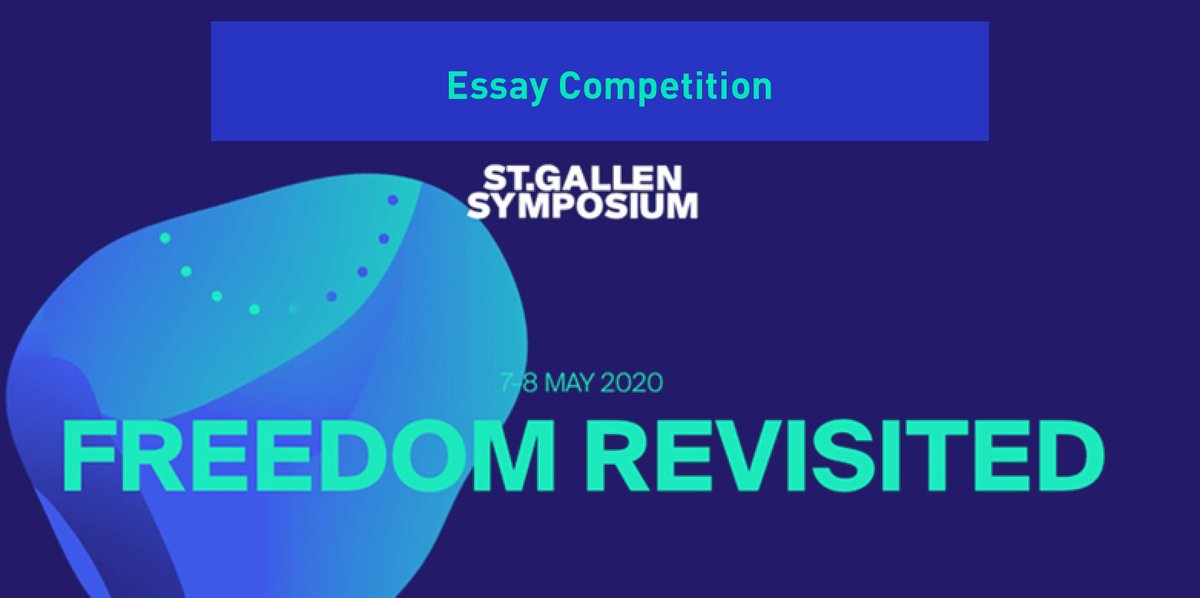 Essay Competition

ST.GALLEN
SYMPOSIUM

7-8 MAY 2020

FREEDOM REVISITED